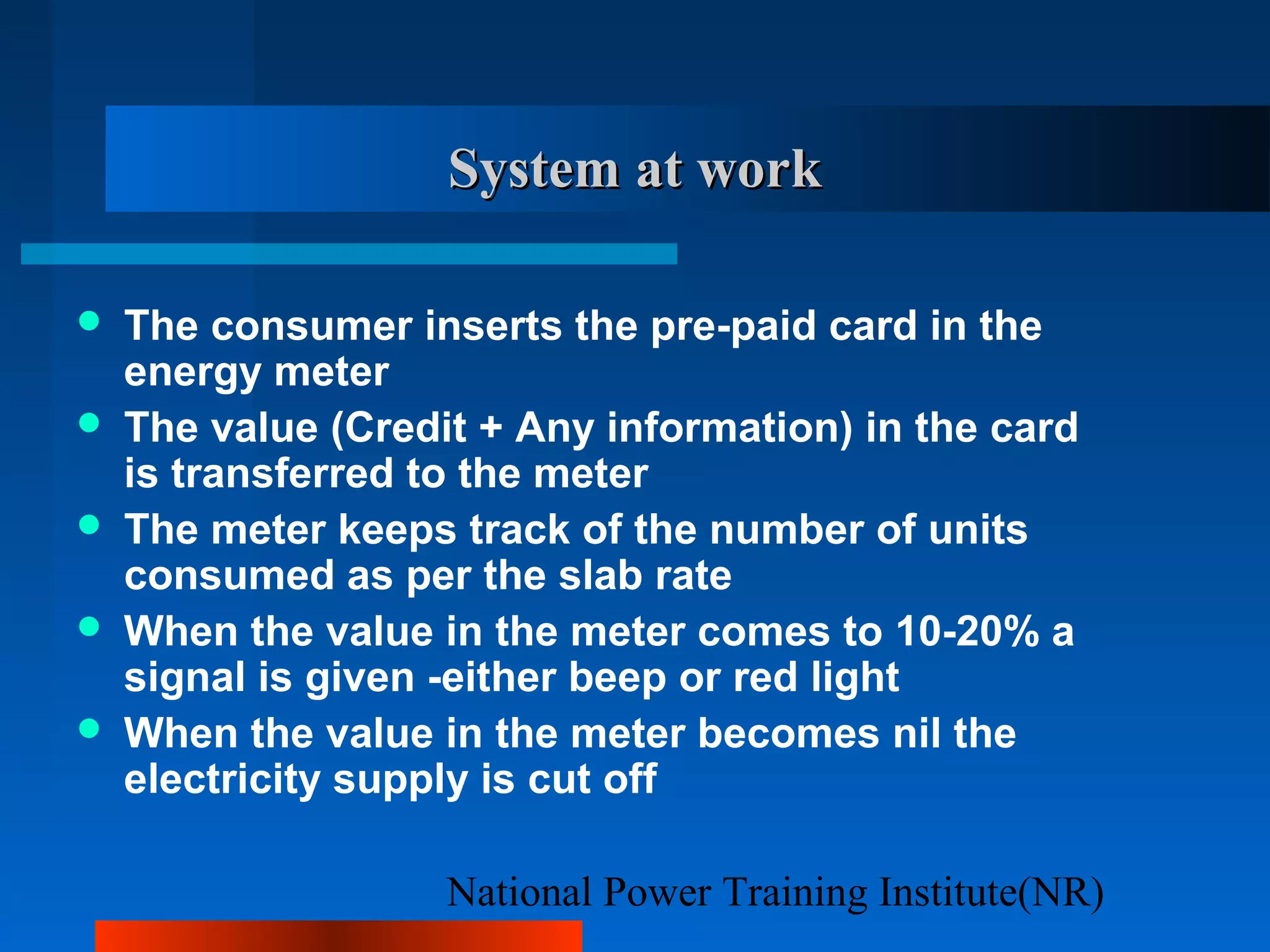 System at work

- The consumer inserts the pre-paid card in the energy meter
- The value (Credit + Any information) in the card is transferred to the meter
- The meter keeps track of the number of units consumed as per the slab rate
- When the value in the meter comes to 10-20% a signal is given -either beep or red light
- When the value in the meter becomes nil the electricity supply is cut off

National Power Training Institute(NR)